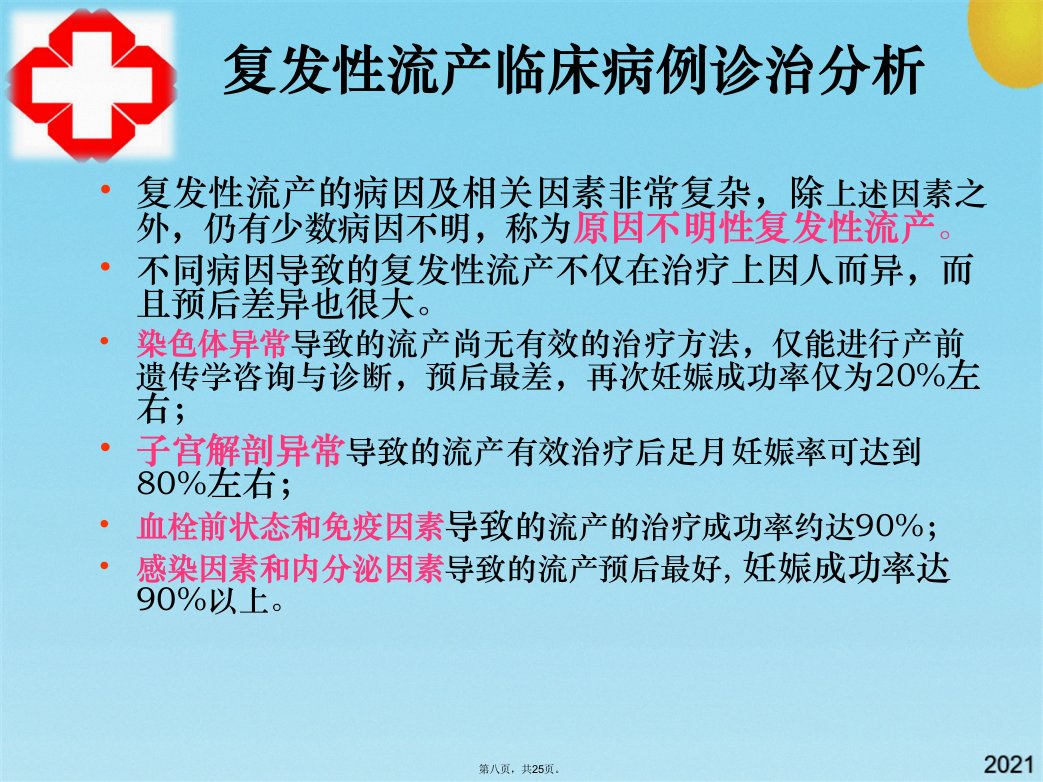 复发性流产临床病例诊治分析

• 复发性流产的病因及相关因素非常复杂，除上述因素之外，仍有少数病因不明，称为原因不明性复发性流产。

• 不同病因导致的复发性流产不仅在治疗上因人而异，而且预后差异也很大。

• 染色体异常导致的流产尚无有效的治疗方法，仅能进行产前遗传学咨询与诊断，预后最差，再次妊娠成功率仅为20%左右；

• 子宫解剖异常导致的流产有效治疗后足月妊娠率可达到80%左右；

• 血栓前状态和免疫因素导致的流产的治疗成功率约达90%；

• 感染因素和内分泌因素导致的流产预后最好，妊娠成功率达90%以上。

第八页，共25页。

2021